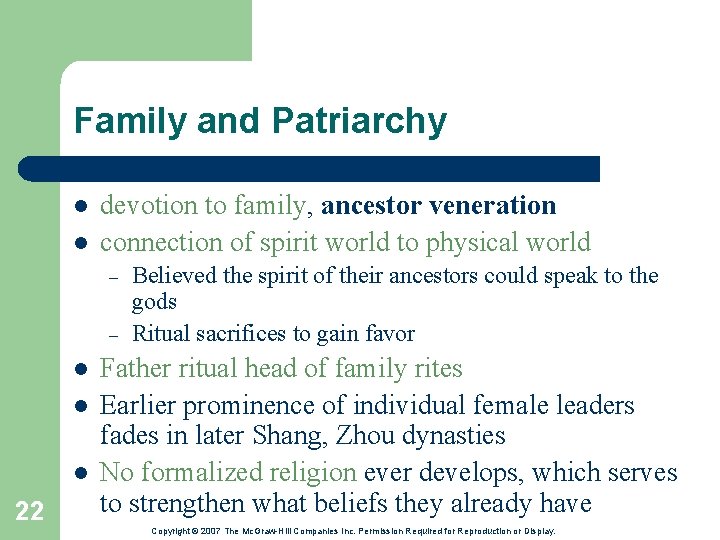 Family and Patriarchy

- devotion to family, ancestor veneration
- connection of spirit world to physical world
  – Believed the spirit of their ancestors could speak to the gods
  – Ritual sacrifices to gain favor
- Father ritual head of family rites
- Earlier prominence of individual female leaders fades in later Shang, Zhou dynasties
- No formalized religion ever develops, which serves to strengthen what beliefs they already have

22

Copyright © 2007 The McGraw-Hill Companies Inc. Permission Required for Reproduction or Display.